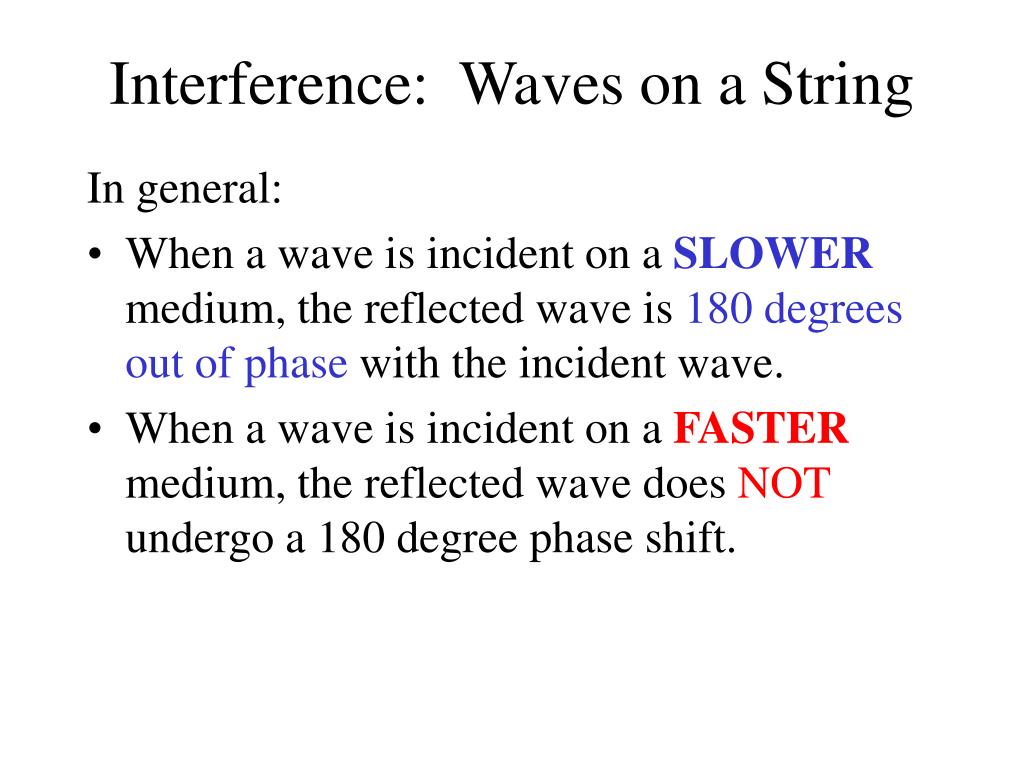 Interference: Waves on a String

In general:

• When a wave is incident on a SLOWER medium, the reflected wave is 180 degrees out of phase with the incident wave.

• When a wave is incident on a FASTER medium, the reflected wave does NOT undergo a 180 degree phase shift.